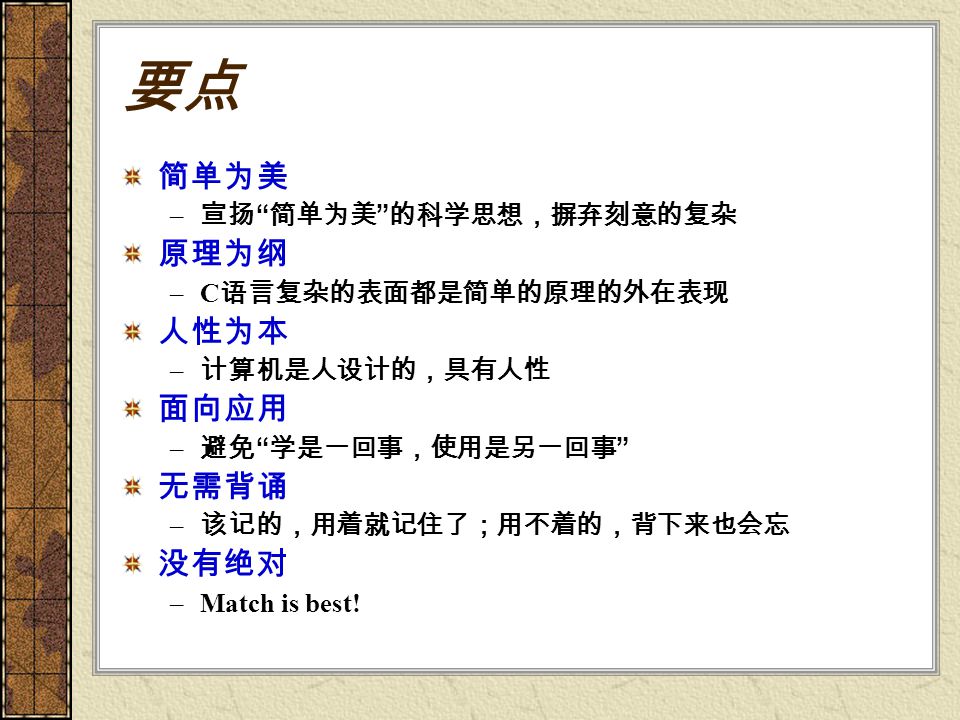 要点

简单为美
– 宣扬“简单为美”的科学思想，摒弃刻意的复杂

原理为纲
– C语言复杂的表面都是简单的原理的外在表现

人性为本
– 计算机是人设计的，具有人性

面向应用
– 避免“学是一回事，使用是另一回事”

无需背诵
– 该记的，用着就记住了；用不着的，背下来也会忘

没有绝对
– Match is best!